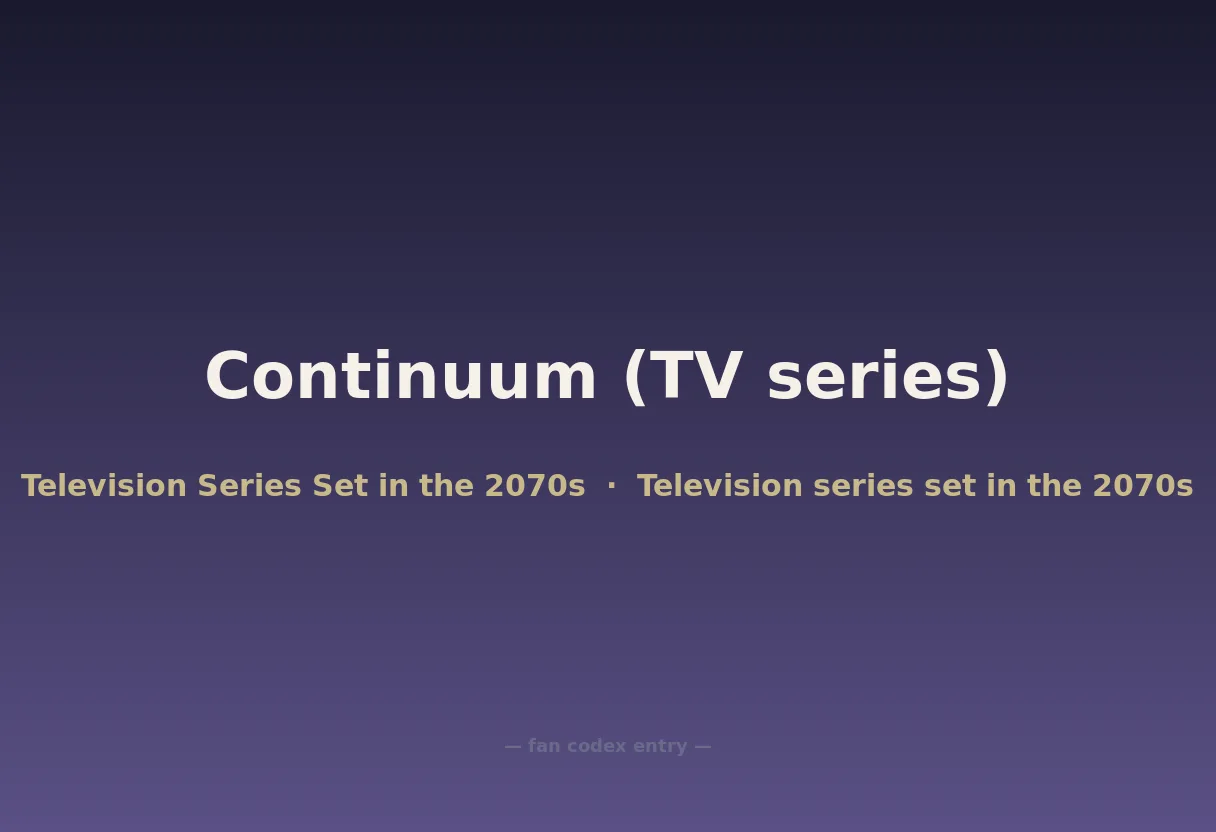 Continuum (TV series)

Television Series Set in the 2070s · Television series set in the 2070s

— fan codex entry —